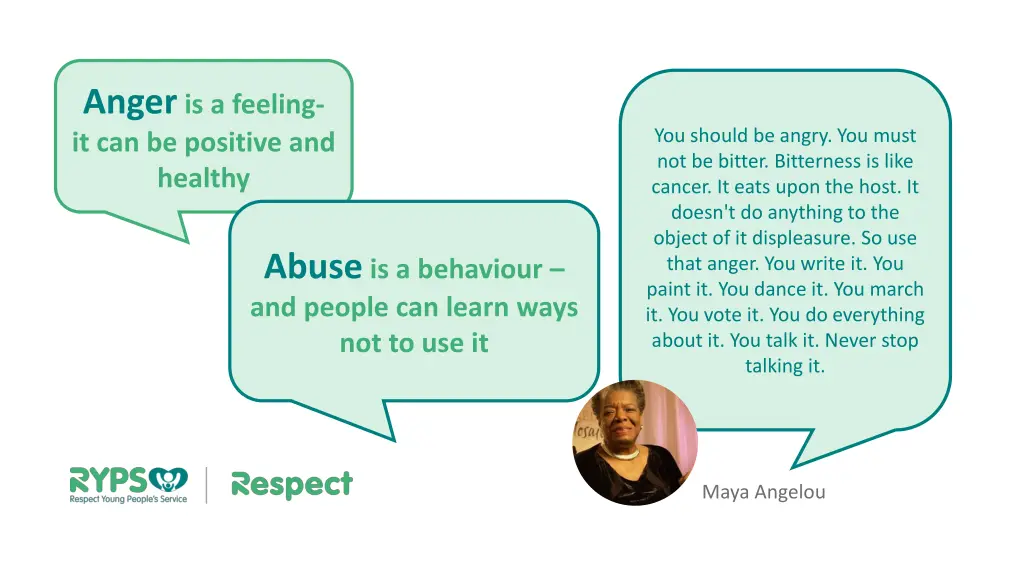 Anger is a feeling- it can be positive and healthy

Abuse is a behaviour – and people can learn ways not to use it

You should be angry. You must not be bitter. Bitterness is like cancer. It eats upon the host. It doesn't do anything to the object of it displeasure. So use that anger. You write it. You paint it. You dance it. You march it. You vote it. You do everything about it. You talk it. Never stop talking it.

Maya Angelou

RYPS
Respect Young People's Service

Respect